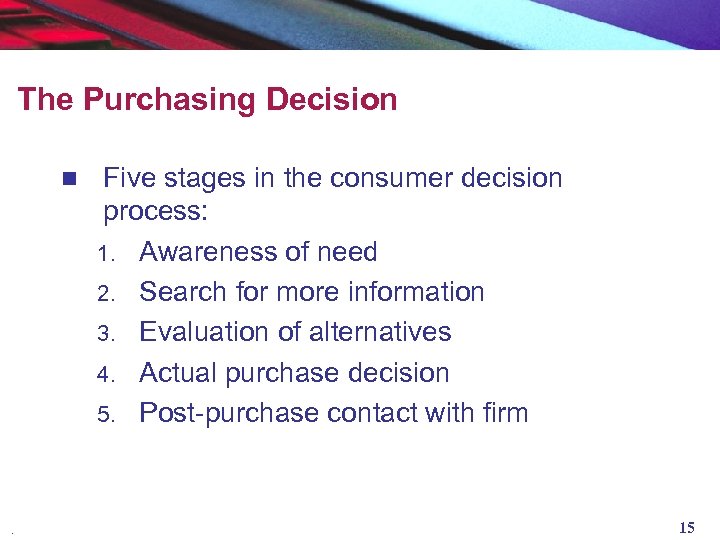 The Purchasing Decision

Five stages in the consumer decision process:

1. Awareness of need
2. Search for more information
3. Evaluation of alternatives
4. Actual purchase decision
5. Post-purchase contact with firm

15